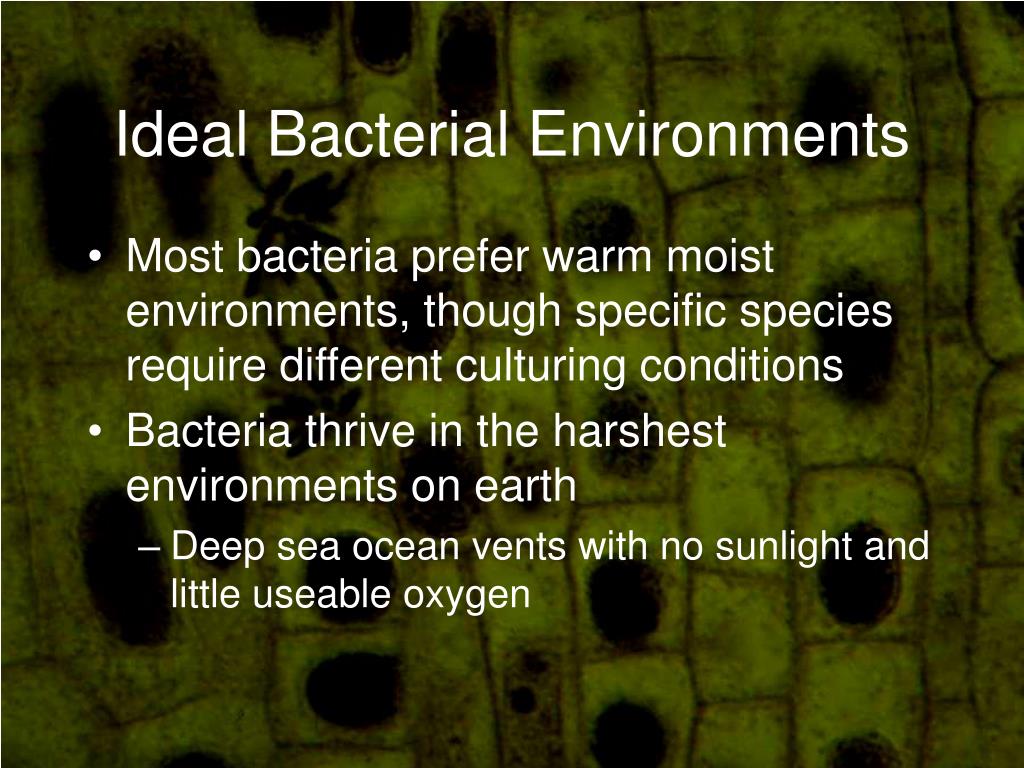 Ideal Bacterial Environments

• Most bacteria prefer warm moist environments, though specific species require different culturing conditions
• Bacteria thrive in the harshest environments on earth
– Deep sea ocean vents with no sunlight and little useable oxygen